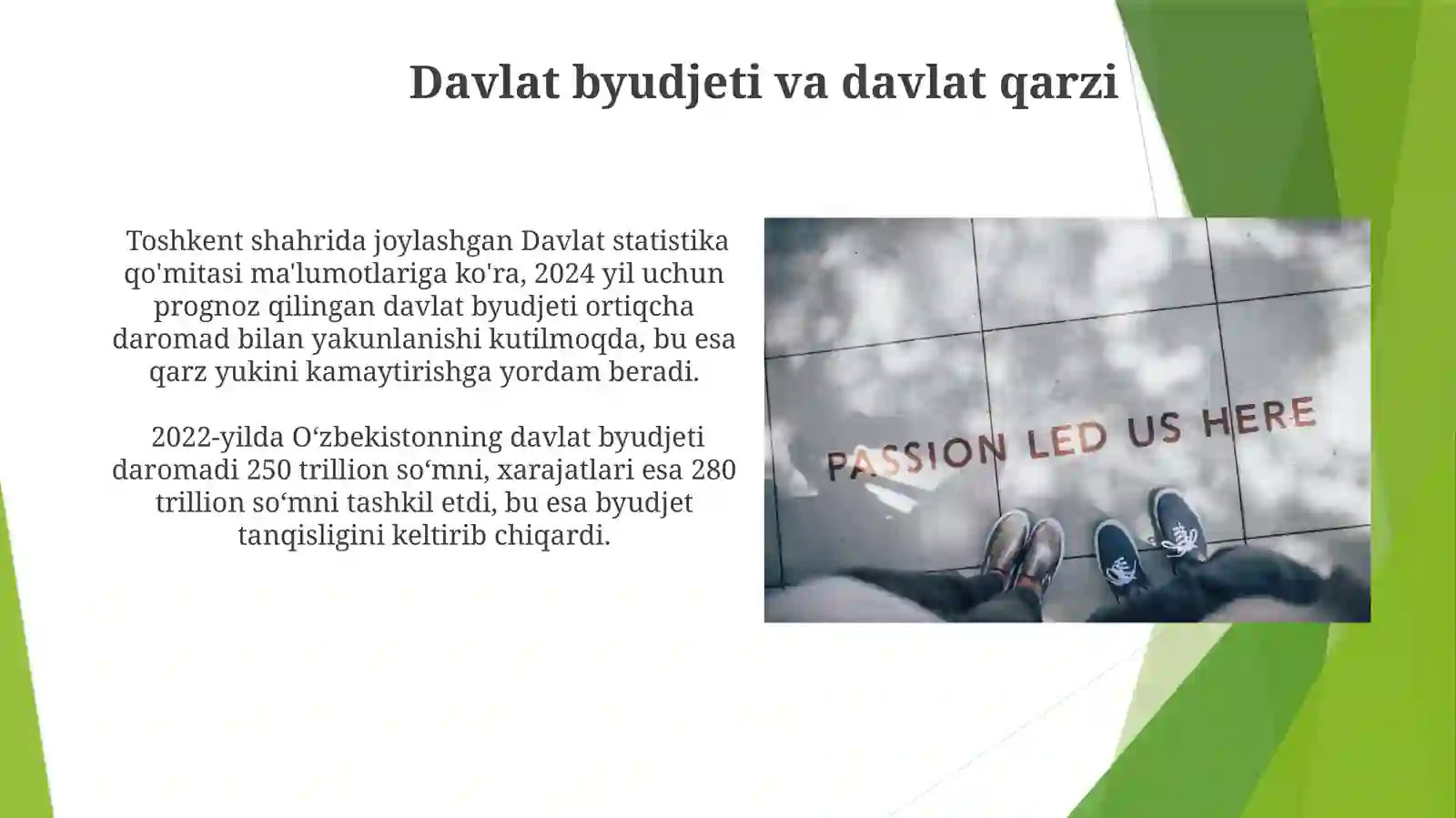 Davlat byudjeti va davlat qarzi

Toshkent shahrida joylashgan Davlat statistika qo'mitasi ma'lumotlariga ko'ra, 2024 yil uchun prognoz qilingan davlat byudjeti ortiqcha daromad bilan yakunlanishi kutilmoqda, bu esa qarz yukini kamaytirishga yordam beradi.

2022-yilda O‘zbekistonning davlat byudjeti daromadi 250 trillion so‘mni, xarajatlari esa 280 trillion so‘mni tashkil etdi, bu esa byudjet tanqisligini keltirib chiqardi.

PASSION LED US HERE